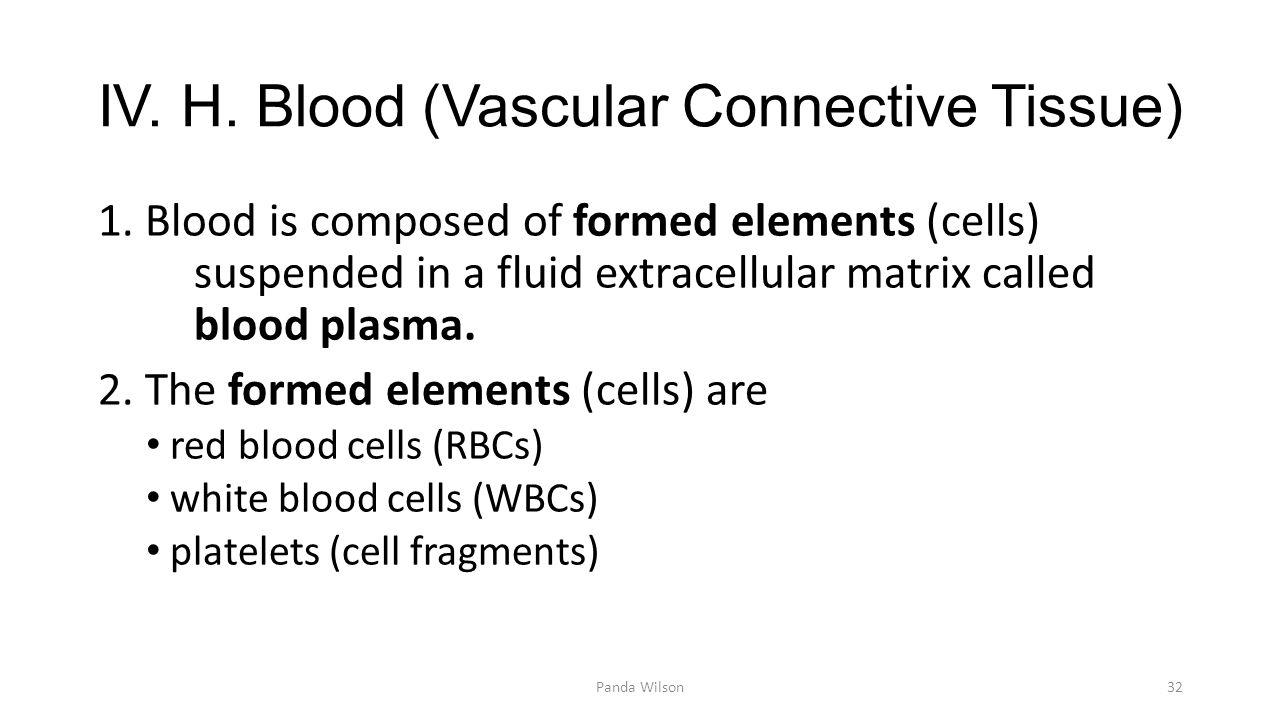 IV. H. Blood (Vascular Connective Tissue)

1. Blood is composed of formed elements (cells) suspended in a fluid extracellular matrix called blood plasma.

2. The formed elements (cells) are

• red blood cells (RBCs)
• white blood cells (WBCs)
• platelets (cell fragments)

Panda Wilson

32